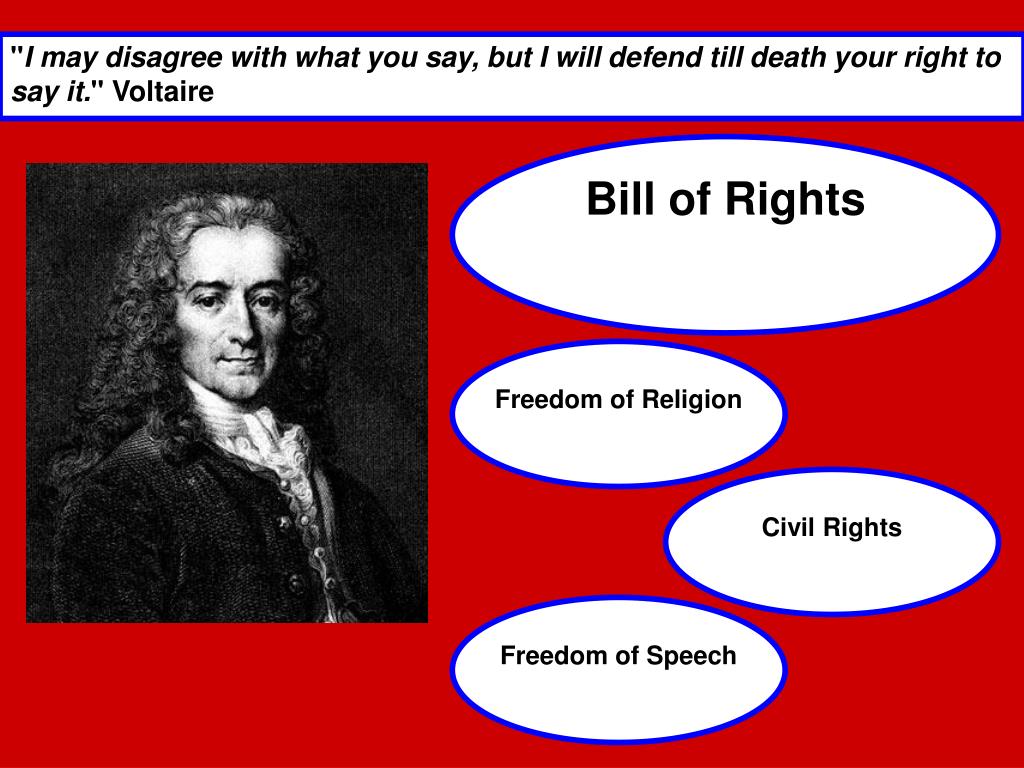 "I may disagree with what you say, but I will defend till death your right to say it." Voltaire

Bill of Rights

Freedom of Religion

Civil Rights

Freedom of Speech